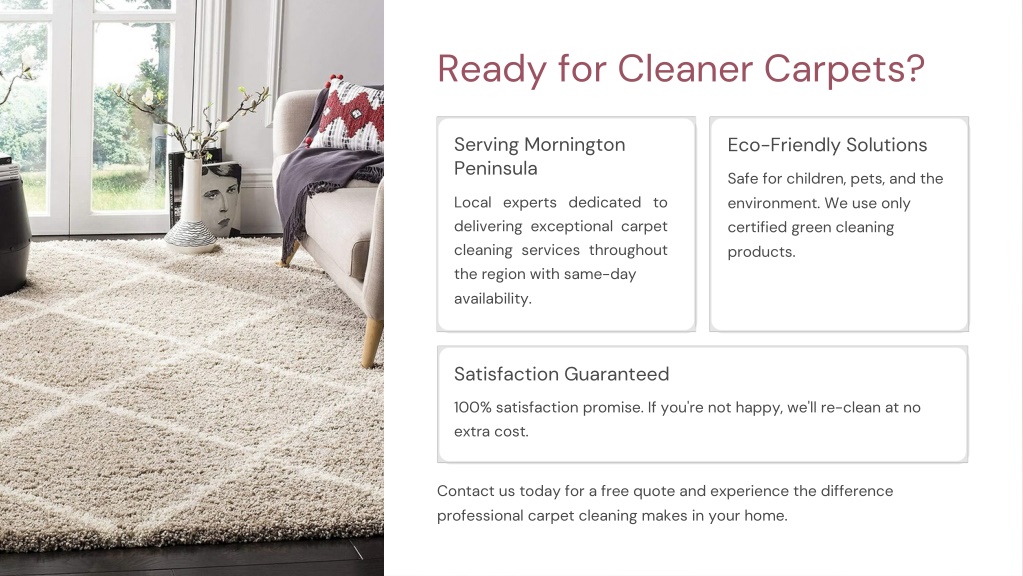 Ready for Cleaner Carpets?

Serving Mornington Peninsula

Local experts dedicated to delivering exceptional carpet cleaning services throughout the region with same-day availability.

Eco-Friendly Solutions

Safe for children, pets, and the environment. We use only certified green cleaning products.

Satisfaction Guaranteed

100% satisfaction promise. If you're not happy, we'll re-clean at no extra cost.

Contact us today for a free quote and experience the difference professional carpet cleaning makes in your home.